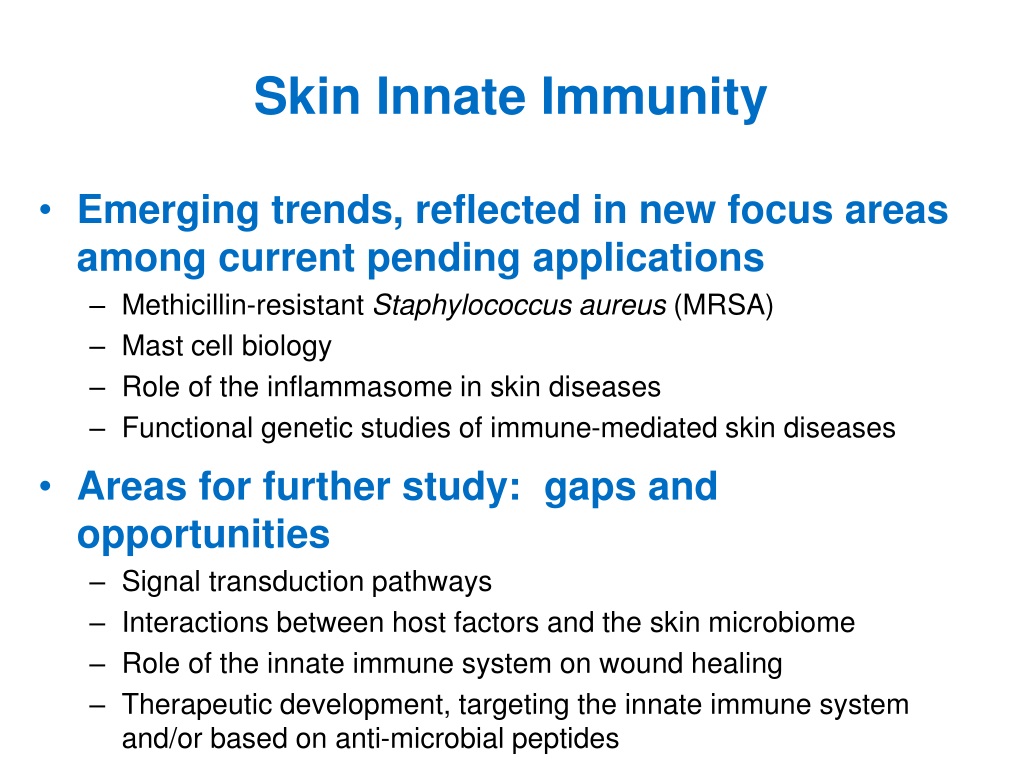 Skin Innate Immunity

• Emerging trends, reflected in new focus areas among current pending applications
– Methicillin-resistant Staphylococcus aureus (MRSA)
– Mast cell biology
– Role of the inflammasome in skin diseases
– Functional genetic studies of immune-mediated skin diseases

• Areas for further study: gaps and opportunities
– Signal transduction pathways
– Interactions between host factors and the skin microbiome
– Role of the innate immune system on wound healing
– Therapeutic development, targeting the innate immune system and/or based on anti-microbial peptides